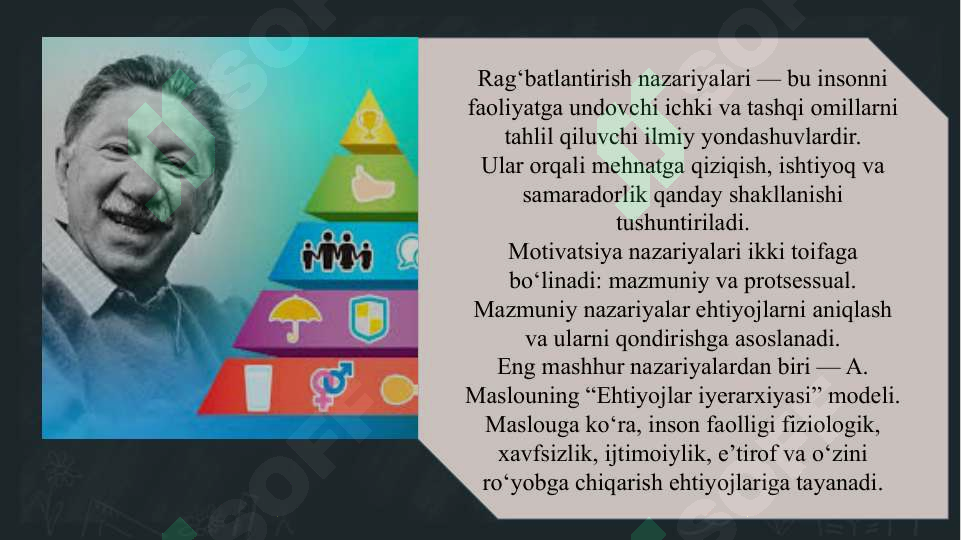 Rag‘batlantirish nazariyalari — bu insonni faoliyatga undovchi ichki va tashqi omillarni tahlil qiluvchi ilmiy yondashuvlardir.
Ular orqali mehnatga qiziqish, ishtiyoq va samaradorlik qanday shakllanishi tushuntiriladi.
Motivatsiya nazariyalari ikki toifaga bo‘linadi: mazmuniy va protsessual.
Mazmuniy nazariyalar ehtiyojlarni aniqlash va ularni qondirishga asoslanadi.
Eng mashhur nazariyalardan biri — A. Maslouning “Ehtiyojlar iyerarxiyasi” modeli.
Maslouga ko‘ra, inson faolligi fiziologik, xavfsizlik, ijtimoiylik, e’tirof va o‘zini ro‘yobga chiqarish ehtiyojlariga tayanadi.